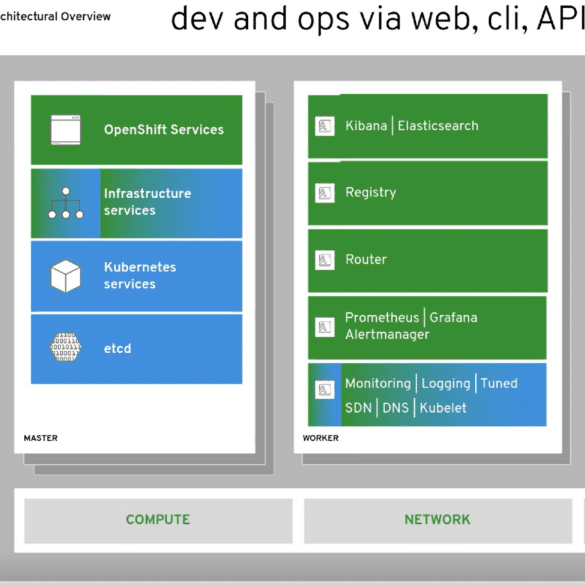 chitectural Overview

dev and ops via web, cli, API

OpenShift Services

Infrastructure services

Kubernetes services

etcd

MASTER

Kibana | Elasticsearch

Registry

Router

Prometheus | Grafana Alertmanager

Monitoring | Logging | Tuned SDN | DNS | Kubelet

WORKER

COMPUTE

NETWORK